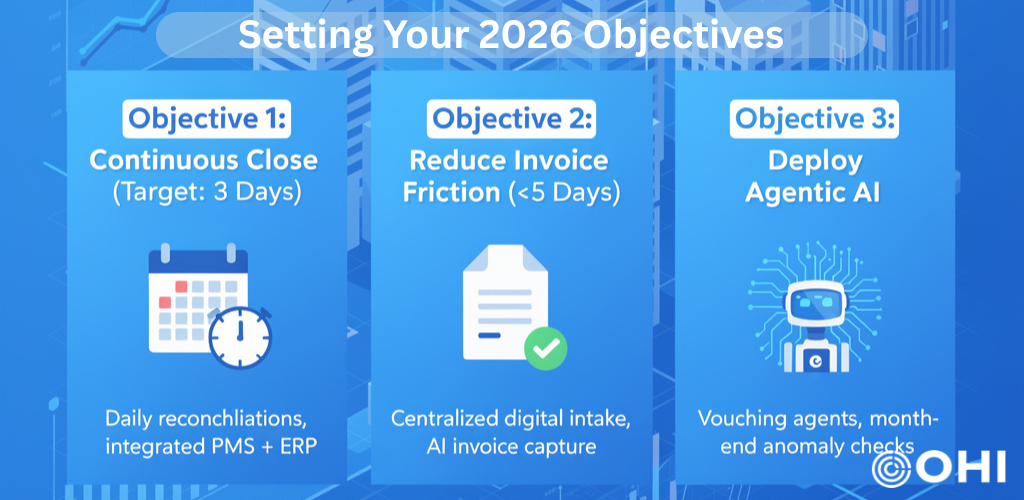 Setting Your 2026 Objectives

Objective 1:
Continuous Close
(Target: 3 Days)

Daily reconchliations, integrated PMS + ERP

Objective 2:
Reduce Invoice Friction (<5 Days)

Centralized digital intake, AI invoice capture

Objective 3:
Deploy Agentic AI

Vouching agents, month-end anomaly checks

OHI